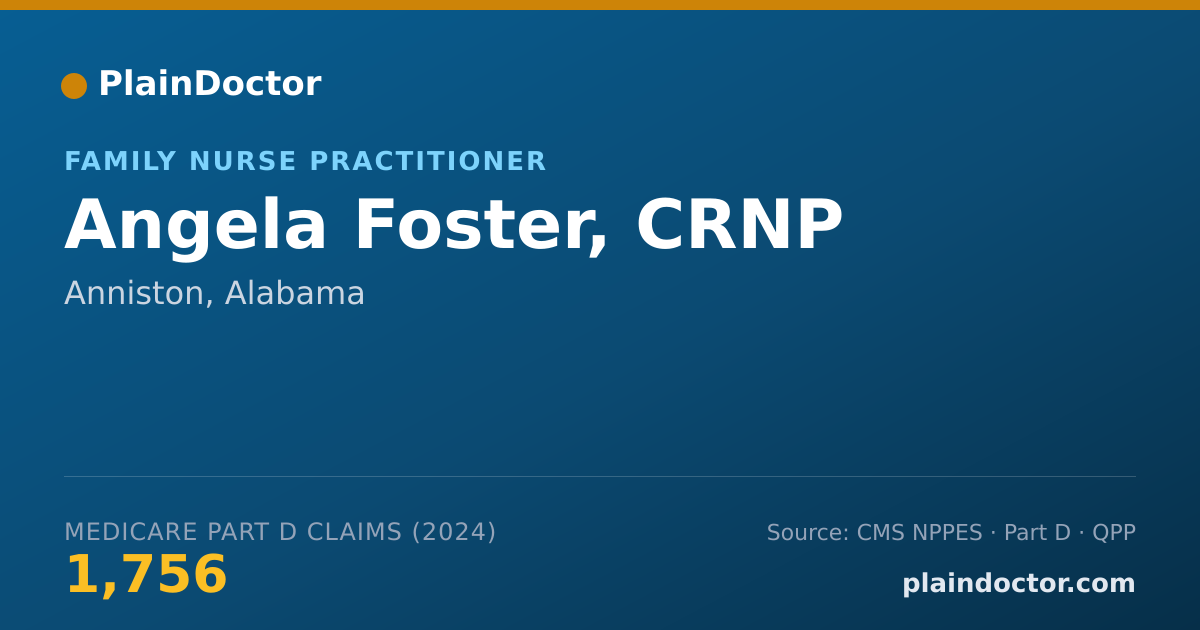 PlainDoctor

FAMILY NURSE PRACTITIONER

Angela Foster, CRNP

Anniston, Alabama

MEDICARE PART D CLAIMS (2024)

1,756

Source: CMS NPPES · Part D · QPP

plaindoctor.com